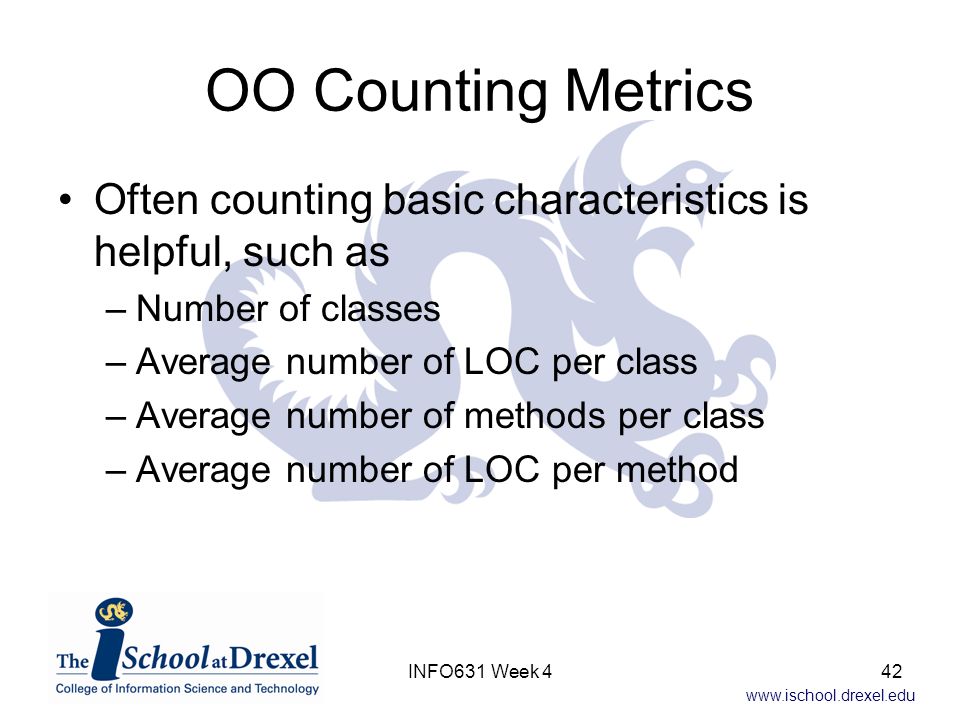 OO Counting Metrics

• Often counting basic characteristics is helpful, such as
– Number of classes
– Average number of LOC per class
– Average number of methods per class
– Average number of LOC per method

The iSchool at Drexel
College of Information Science and Technology

INFO631 Week 4

42

www.ischool.drexel.edu